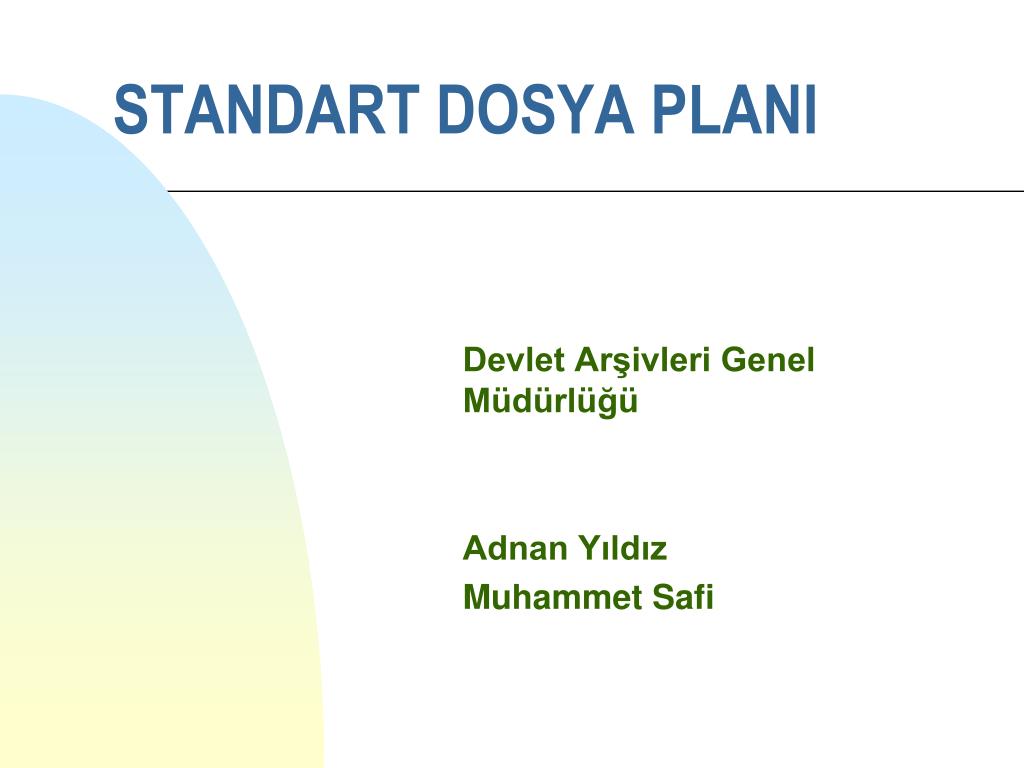 STANDART DOSYA PLANI

Devlet Arşivleri Genel Müdürlüğü

Adnan Yıldız
Muhammet Safi